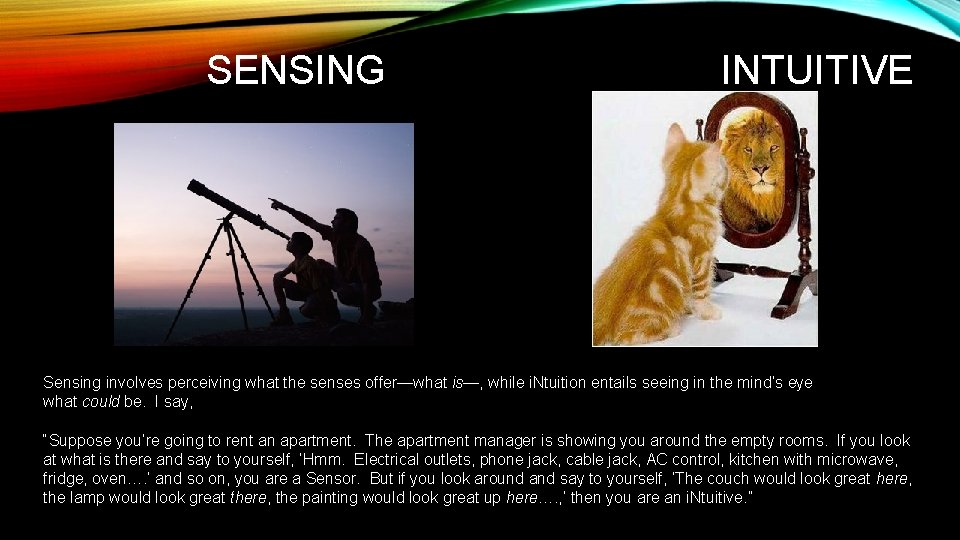 SENSING

INTUITIVE

Sensing involves perceiving what the senses offer—what is—, while iNtuition entails seeing in the mind's eye what could be. I say,

"Suppose you're going to rent an apartment. The apartment manager is showing you around the empty rooms. If you look at what is there and say to yourself, 'Hmm. Electrical outlets, phone jack, cable jack, AC control, kitchen with microwave, fridge, oven….' and so on, you are a Sensor. But if you look around and say to yourself, 'The couch would look great here, the lamp would look great there, the painting would look great up here….,' then you are an iNtuitive."